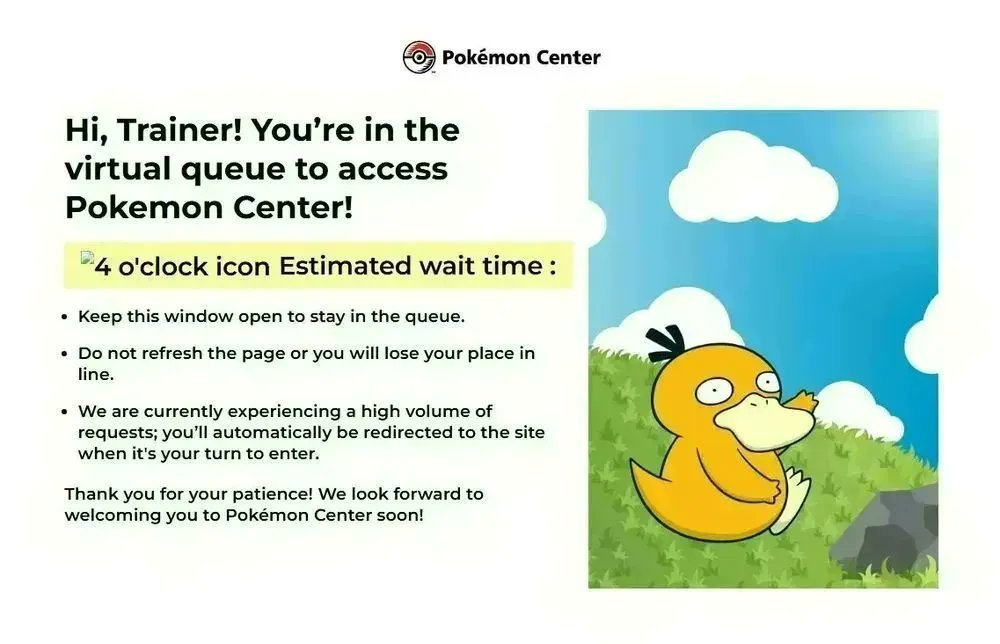 Pokémon Center

Hi, Trainer! You're in the virtual queue to access Pokemon Center!

4 o'clock icon Estimated wait time :

• Keep this window open to stay in the queue.

• Do not refresh the page or you will lose your place in line.

• We are currently experiencing a high volume of requests; you'll automatically be redirected to the site when it's your turn to enter.

Thank you for your patience! We look forward to welcoming you to Pokémon Center soon!